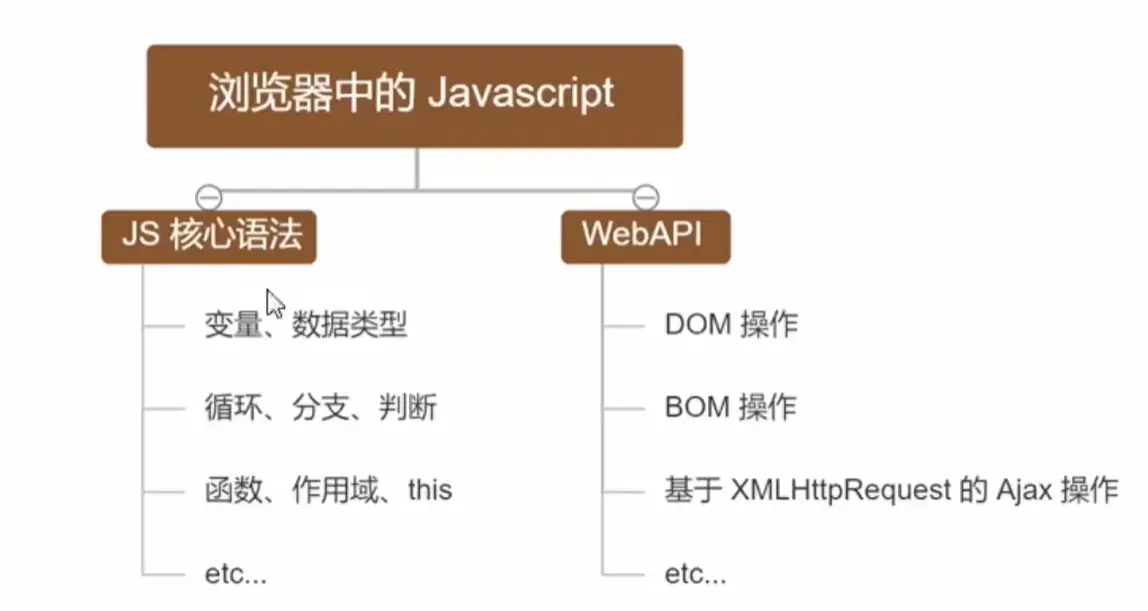 浏览器中的 Javascript

JS 核心语法

变量、数据类型

循环、分支、判断

函数、作用域、this

etc...

WebAPI

DOM 操作

BOM 操作

基于 XMLHttpRequest 的 Ajax 操作

etc...